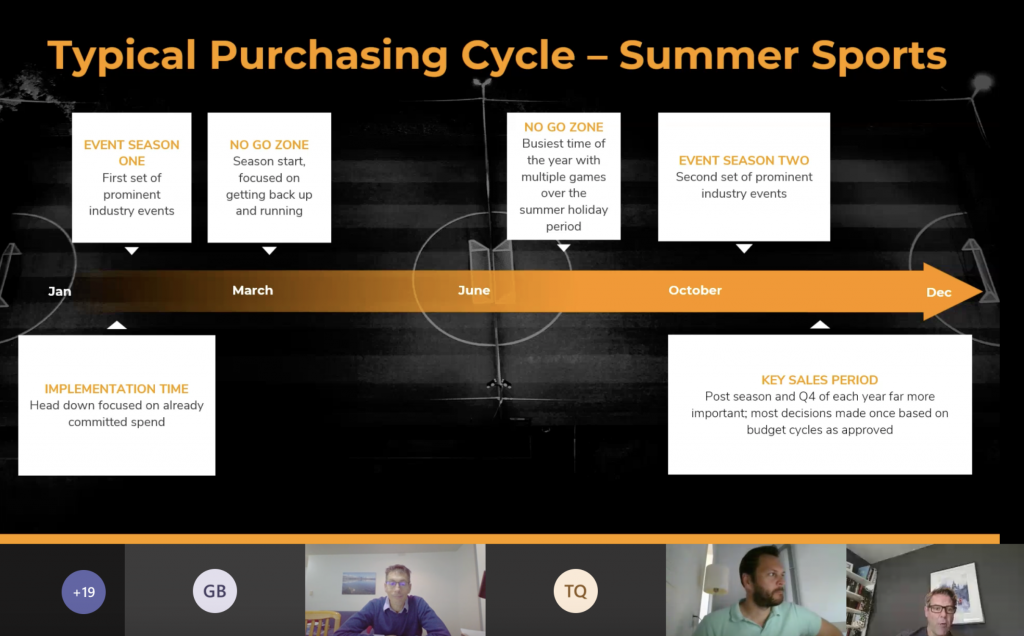 Typical Purchasing Cycle – Summer Sports

EVENT SEASON ONE
First set of prominent industry events

NO GO ZONE
Season start, focused on getting back up and running

NO GO ZONE
Busiest time of the year with multiple games over the summer holiday period

EVENT SEASON TWO
Second set of prominent industry events

Jan

March

June

October

Dec

IMPLEMENTATION TIME
Head down focused on already committed spend

KEY SALES PERIOD
Post season and Q4 of each year far more important; most decisions made once based on budget cycles as approved

+19

GB

TQ